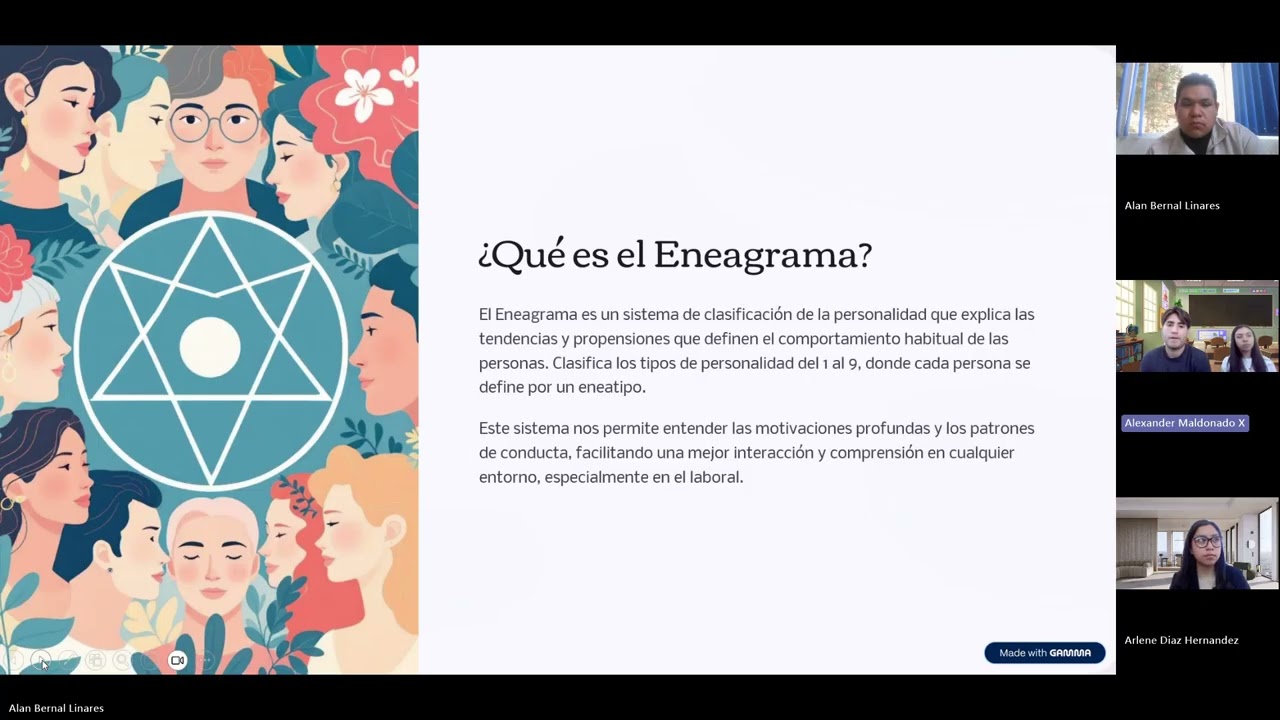 ¿Qué es el Eneagrama?

El Eneagrama es un sistema de clasificación de la personalidad que explica las tendencias y propensiones que definen el comportamiento habitual de las personas. Clasifica los tipos de personalidad del 1 al 9, donde cada persona se define por un eneatipo.

Este sistema nos permite entender las motivaciones profundas y los patrones de conducta, facilitando una mejor interacción y comprensión en cualquier entorno, especialmente en el laboral.

Made with GAMMA

Alan Bernal Linares

Alexander Maldonado X

Arlene Diaz Hernandez

Alan Bernal Linares